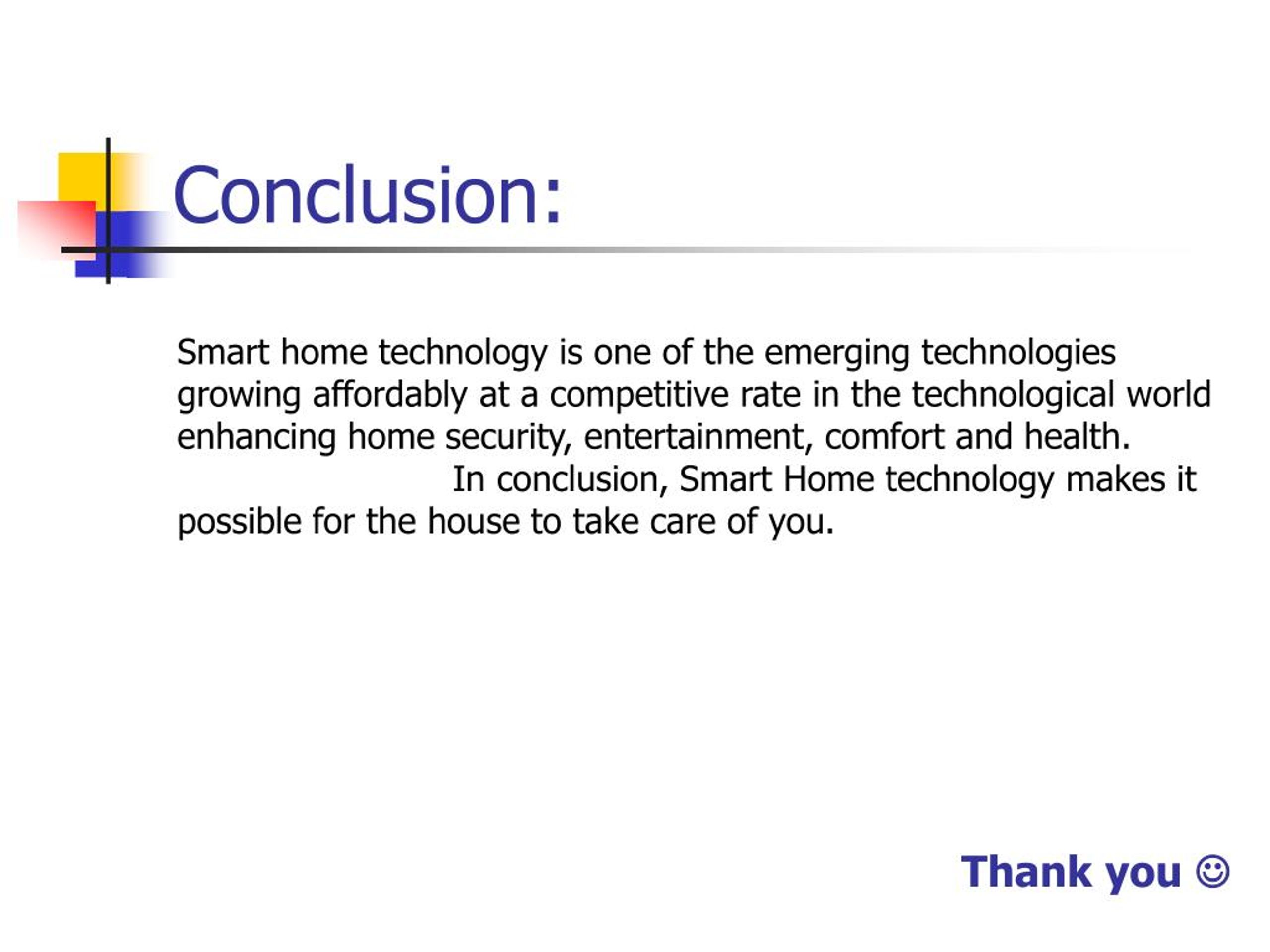 Conclusion:

Smart home technology is one of the emerging technologies growing affordably at a competitive rate in the technological world enhancing home security, entertainment, comfort and health. In conclusion, Smart Home technology makes it possible for the house to take care of you.

Thank you ☺